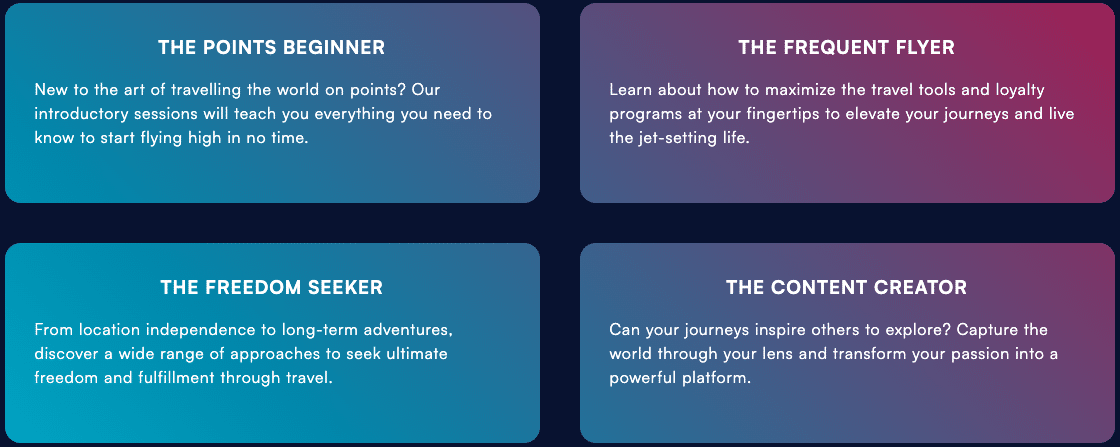 THE POINTS BEGINNER

New to the art of travelling the world on points? Our introductory sessions will teach you everything you need to know to start flying high in no time.

THE FREQUENT FLYER

Learn about how to maximize the travel tools and loyalty programs at your fingertips to elevate your journeys and live the jet-setting life.

THE FREEDOM SEEKER

From location independence to long-term adventures, discover a wide range of approaches to seek ultimate freedom and fulfillment through travel.

THE CONTENT CREATOR

Can your journeys inspire others to explore? Capture the world through your lens and transform your passion into a powerful platform.